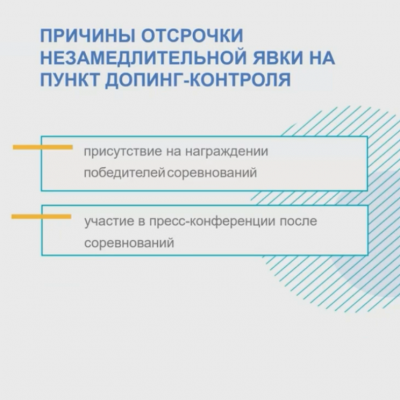 ПРИЧИНЫ ОТСРОЧКИ НЕЗАМЕДЛИТЕЛЬНОЙ ЯВКИ НА ПУНКТ ДОПИНГ-КОНТРОЛЯ

присутствие на награждении победителей соревнований

участие в пресс-конференции после соревнований